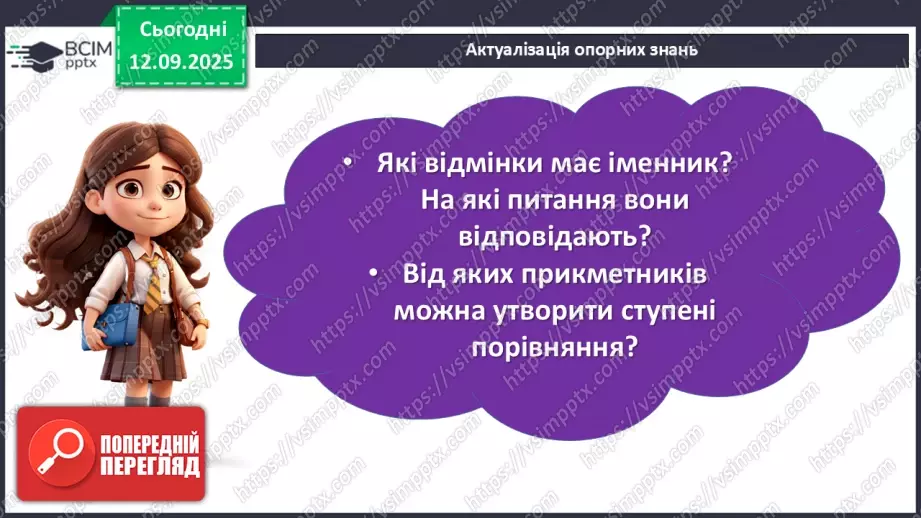 ВСІМ pptx

Сьогодні 12.09.2025

Актуалізація опорних знань

• Які відмінки має іменник? На які питання вони відповідають?
• Від яких прикметників можна утворити ступені порівняння?

ПОПЕРЕДНІЙ ПЕРЕГЛЯД

https://vsimpptx.com